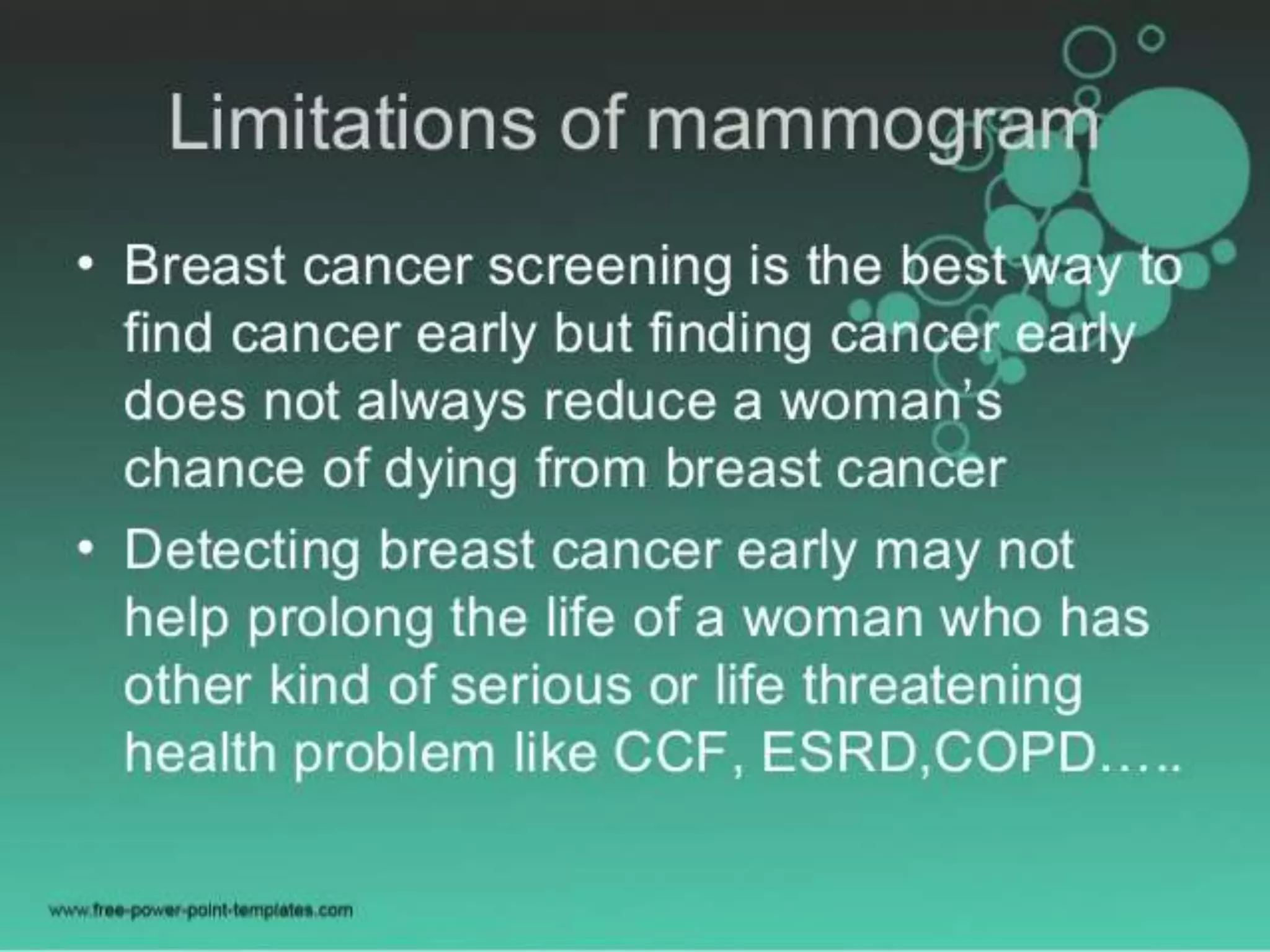 Limitations of mammogram

• Breast cancer screening is the best way to find cancer early but finding cancer early does not always reduce a woman's chance of dying from breast cancer

• Detecting breast cancer early may not help prolong the life of a woman who has other kind of serious or life threatening health problem like CCF, ESRD,COPD.....

www.free-power-point-templates.com